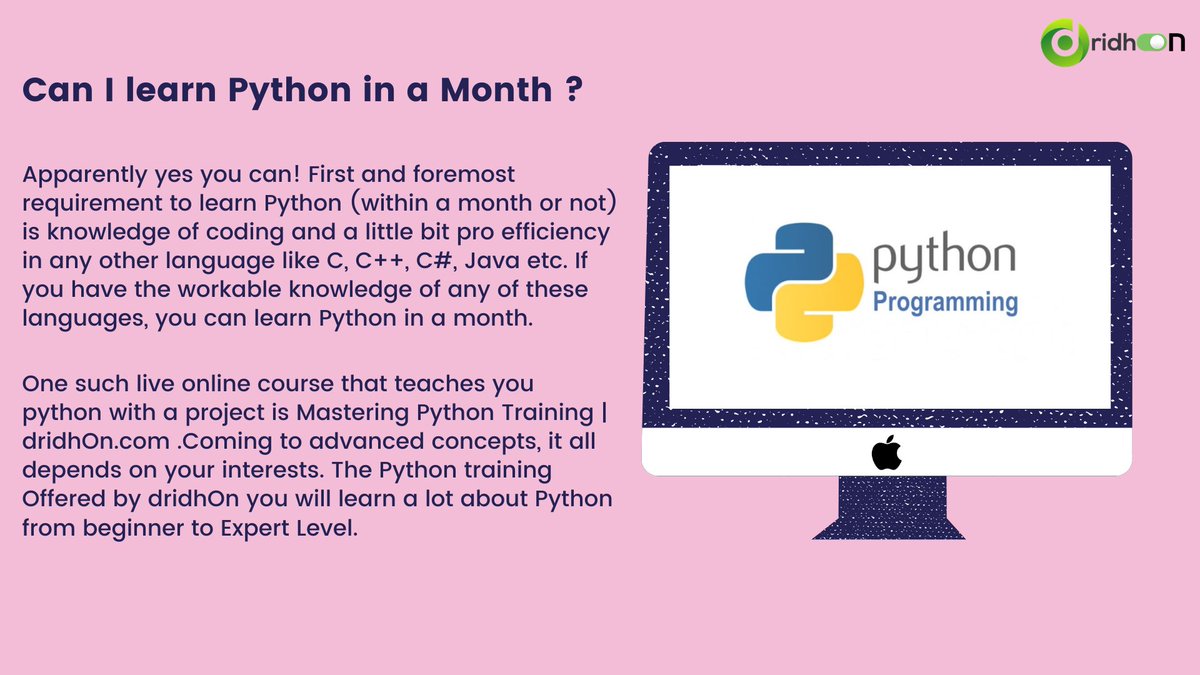 dridhOn

Can I learn Python in a Month ?

Apparently yes you can! First and foremost requirement to learn Python (within a month or not) is knowledge of coding and a little bit pro efficiency in any other language like C, C++, C#, Java etc. If you have the workable knowledge of any of these languages, you can learn Python in a month.

One such live online course that teaches you python with a project is Mastering Python Training | dridhOn.com .Coming to advanced concepts, it all depends on your interests. The Python training Offered by dridhOn you will learn a lot about Python from beginner to Expert Level.

python
Programming